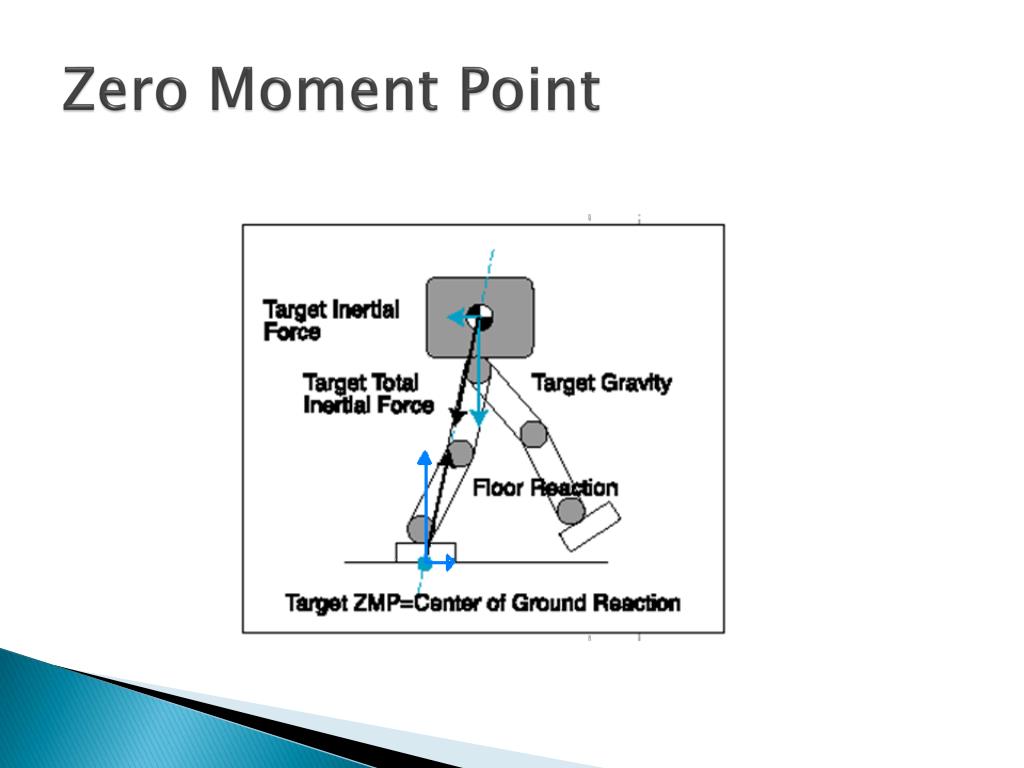 Zero Moment Point

Target Inertial Force

Target Total Inertial Force

Target Gravity

Floor Reaction

Target ZMP=Center of Ground Reaction